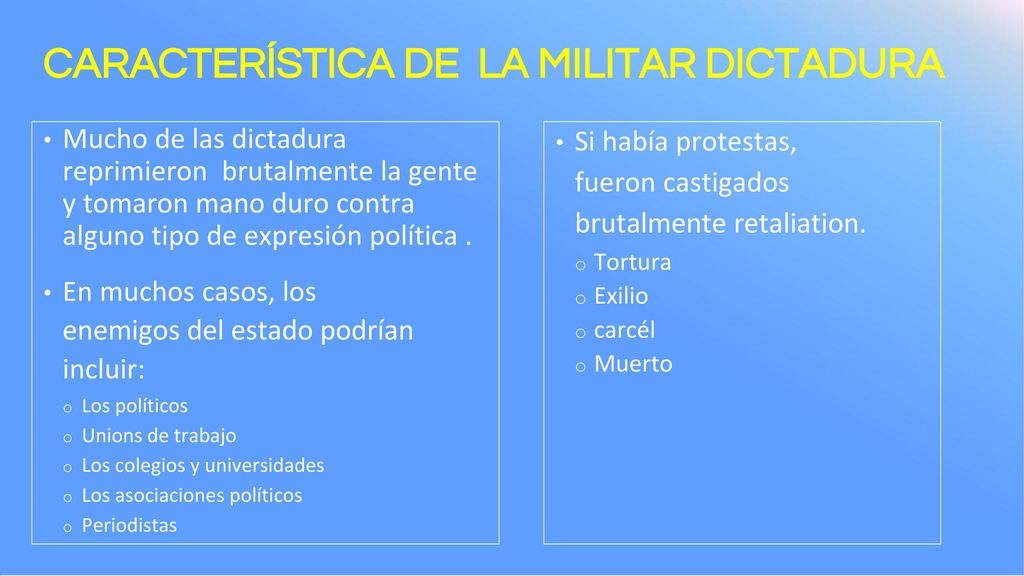 CARACTERÍSTICA DE LA MILITAR DICTADURA

• Mucho de las dictadura reprimieron brutalmente la gente y tomaron mano duro contra alguno tipo de expresión política .

• En muchos casos, los enemigos del estado podrían incluir:
o Los políticos
o Unions de trabajo
o Los colegios y universidades
o Los asociaciones políticos
o Periodistas

• Si había protestas, fueron castigados brutalmente retaliation.
o Tortura
o Exilio
o carcél
o Muerto